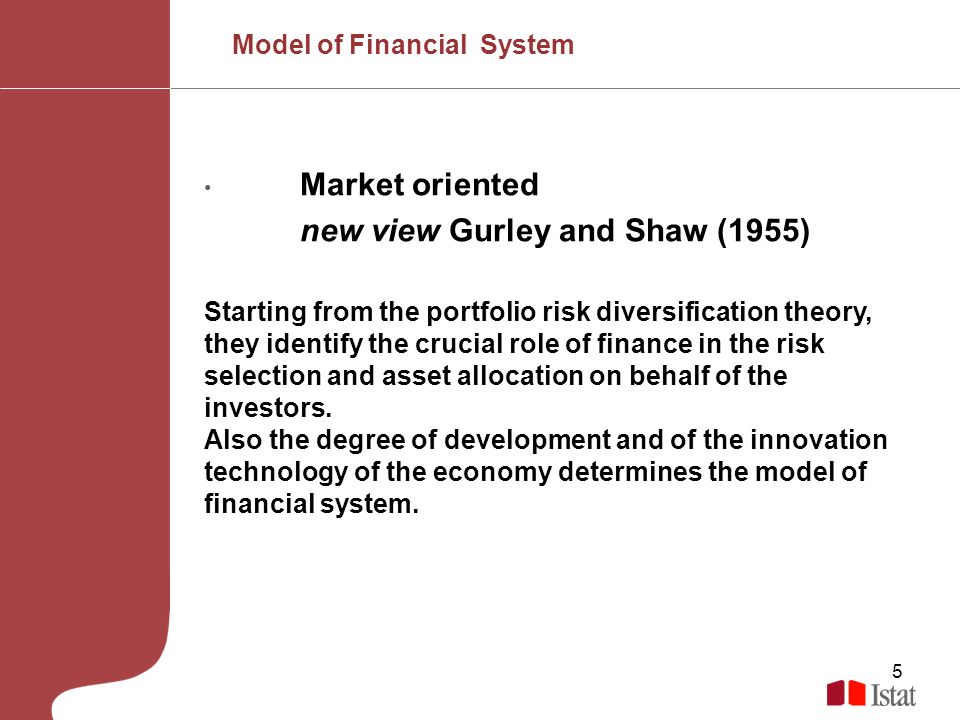 Model of Financial System

• Market oriented
new view Gurley and Shaw (1955)

Starting from the portfolio risk diversification theory, they identify the crucial role of finance in the risk selection and asset allocation on behalf of the investors.
Also the degree of development and of the innovation technology of the economy determines the model of financial system.

5

Istat